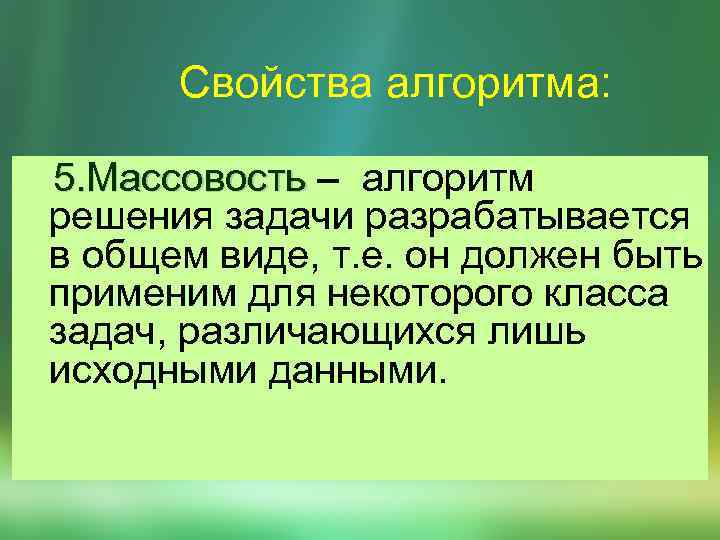 Свойства алгоритма:

5.Массовость – алгоритм решения задачи разрабатывается в общем виде, т.е. он должен быть применим для некоторого класса задач, различающихся лишь исходными данными.